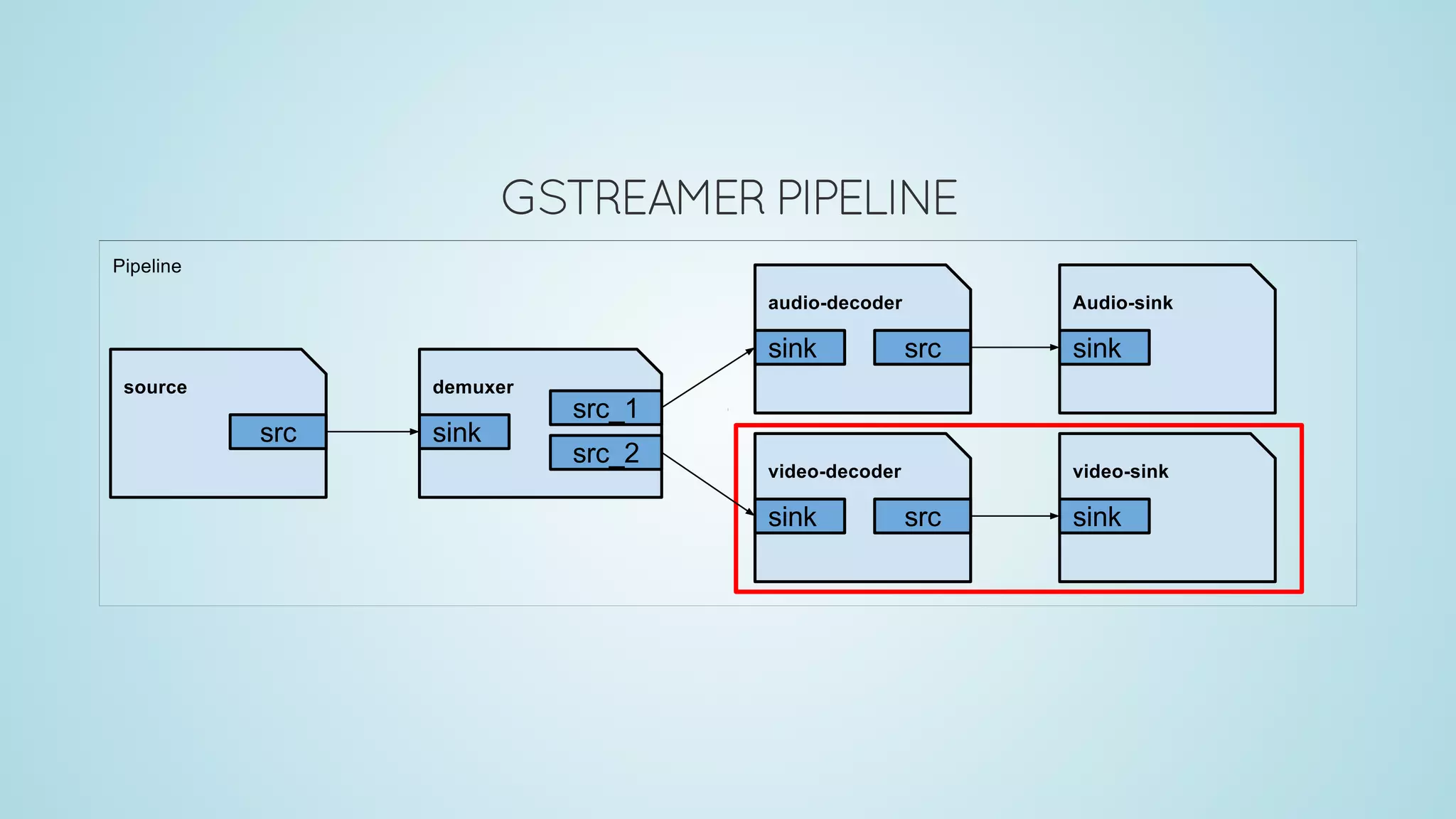 GSTREAMER PIPELINE

Pipeline

source
src

demuxer
sink
src_1
src_2

audio-decoder
sink
src

Audio-sink
sink

video-decoder
sink
src

video-sink
sink